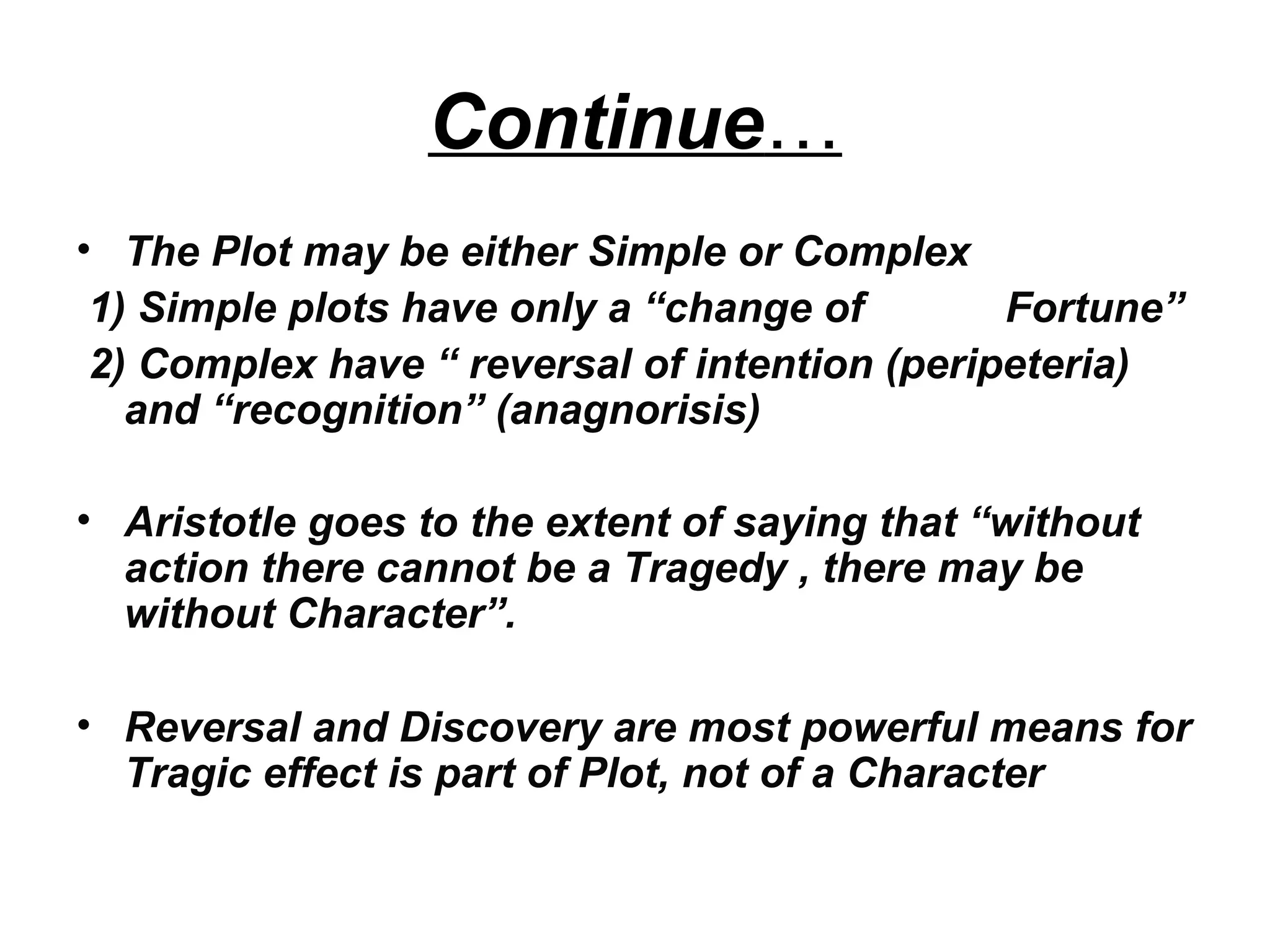 Continue…

• The Plot may be either Simple or Complex
1) Simple plots have only a “change of Fortune”
2) Complex have “ reversal of intention (peripeteria) and “recognition” (anagnorisis)

• Aristotle goes to the extent of saying that “without action there cannot be a Tragedy , there may be without Character”.

• Reversal and Discovery are most powerful means for Tragic effect is part of Plot, not of a Character